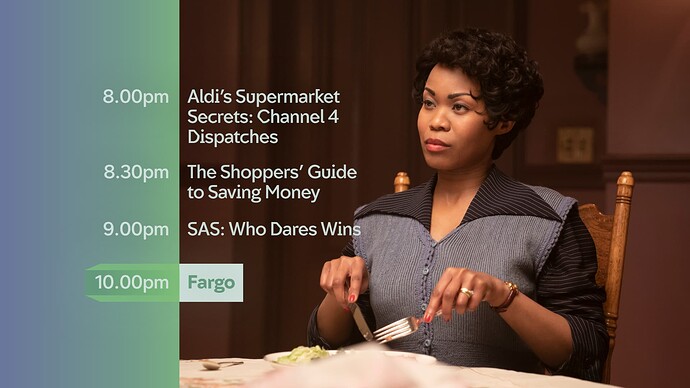 8.00pm Aldi's Supermarket Secrets: Channel 4 Dispatches

8.30pm The Shoppers' Guide to Saving Money

9.00pm SAS: Who Dares Wins

10.00pm Fargo